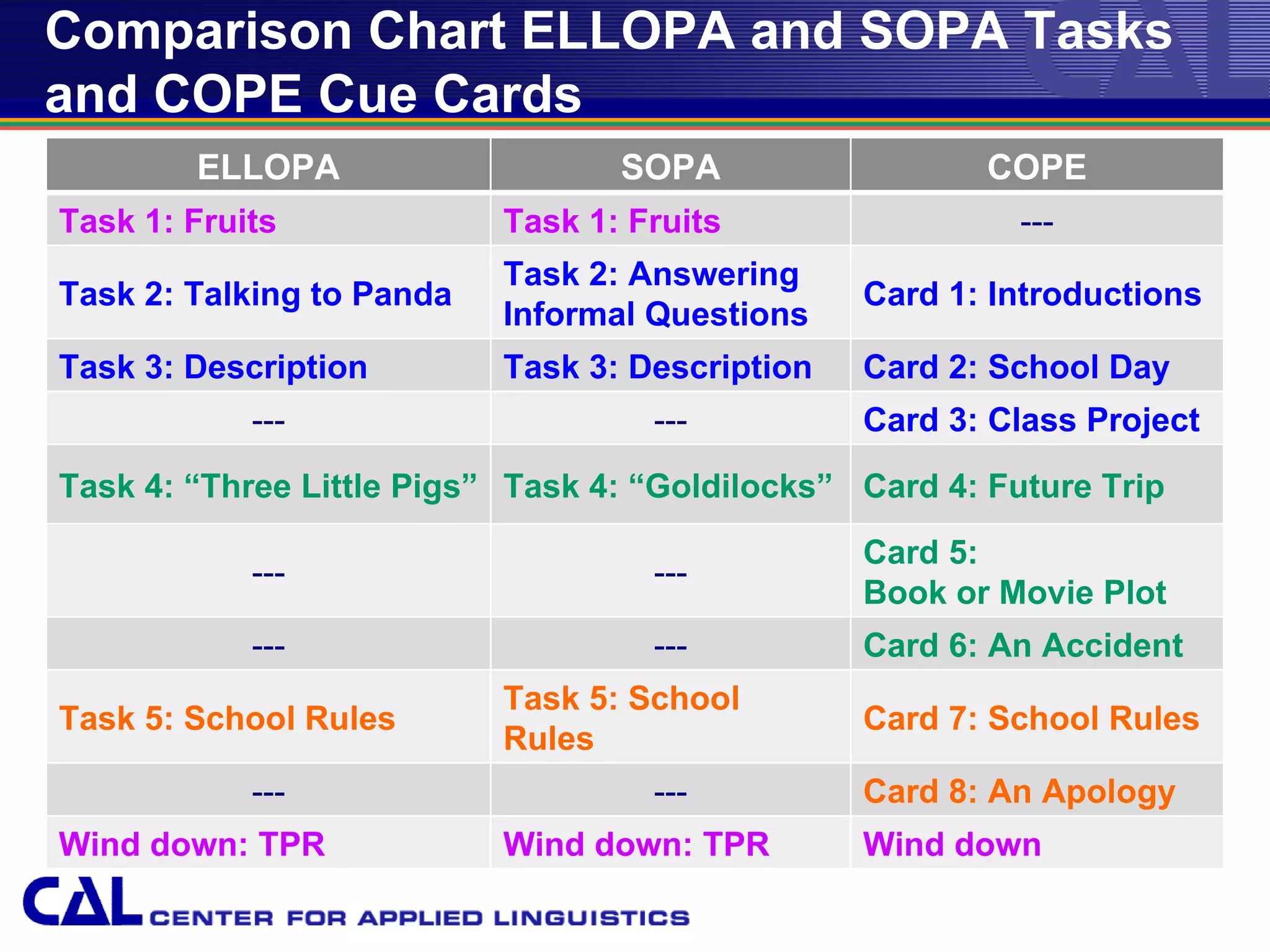 Comparison Chart ELLOPA and SOPA Tasks and COPE Cue Cards

| ELLOPA | SOPA | COPE |
|---|---|---|
| Task 1: Fruits | Task 1: Fruits | --- |
| Task 2: Talking to Panda | Task 2: Answering Informal Questions | Card 1: Introductions |
| Task 3: Description | Task 3: Description | Card 2: School Day |
| --- | --- | Card 3: Class Project |
| Task 4: “Three Little Pigs” | Task 4: “Goldilocks” | Card 4: Future Trip |
| --- | --- | Card 5: Book or Movie Plot |
| --- | --- | Card 6: An Accident |
| Task 5: School Rules | Task 5: School Rules | Card 7: School Rules |
| --- | --- | Card 8: An Apology |
| Wind down: TPR | Wind down: TPR | Wind down |

CAL CENTER FOR APPLIED LINGUISTICS